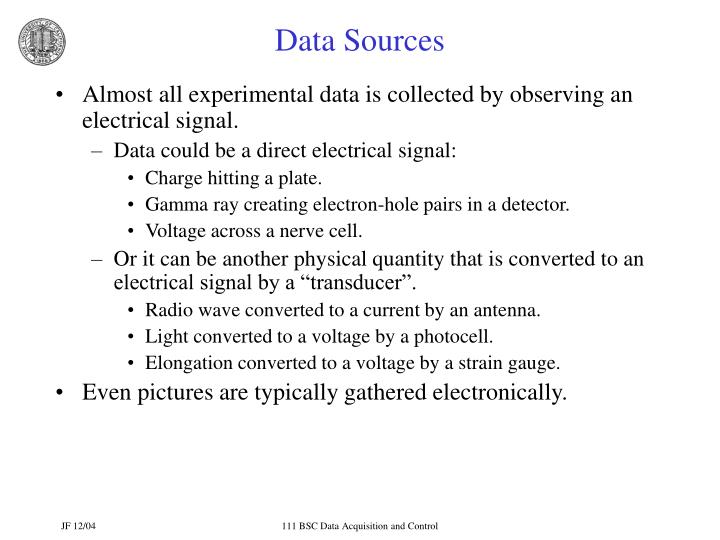 Data Sources

• Almost all experimental data is collected by observing an electrical signal.
– Data could be a direct electrical signal:
• Charge hitting a plate.
• Gamma ray creating electron-hole pairs in a detector.
• Voltage across a nerve cell.
– Or it can be another physical quantity that is converted to an electrical signal by a “transducer”.
• Radio wave converted to a current by an antenna.
• Light converted to a voltage by a photocell.
• Elongation converted to a voltage by a strain gauge.
• Even pictures are typically gathered electronically.

JF 12/04 111 BSC Data Acquisition and Control